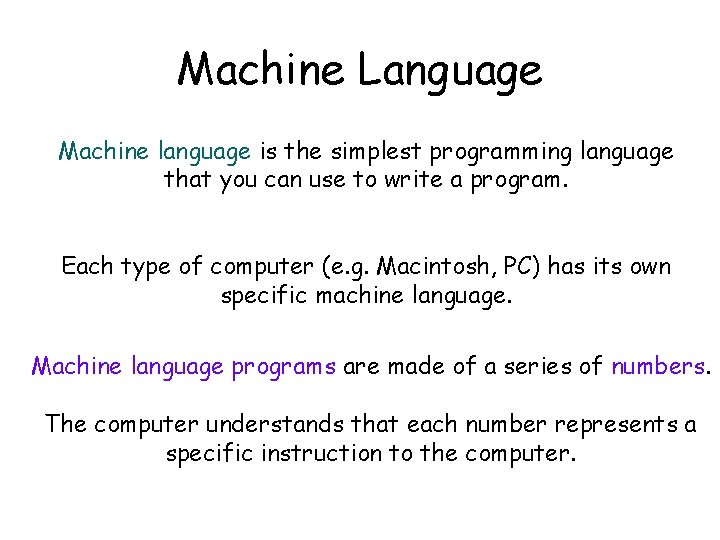 Machine Language

Machine language is the simplest programming language that you can use to write a program.

Each type of computer (e.g. Macintosh, PC) has its own specific machine language.

Machine language programs are made of a series of numbers.

The computer understands that each number represents a specific instruction to the computer.